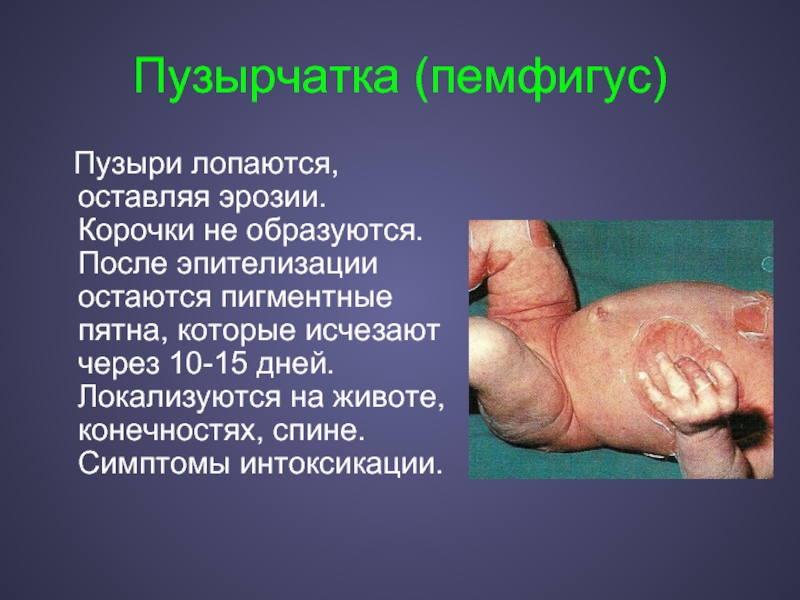 Пузырчатка (пемфигус)

Пузыри лопаются, оставляя эрозии. Корочки не образуются. После эпителизации остаются пигментные пятна, которые исчезают через 10-15 дней. Локализуются на животе, конечностях, спине. Симптомы интоксикации.